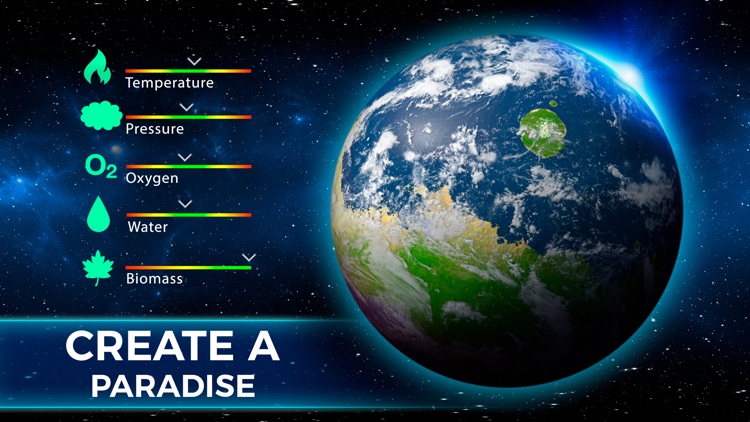 Temperature

Pressure

$O_2$ Oxygen

Water

Biomass

CREATE A
PARADISE